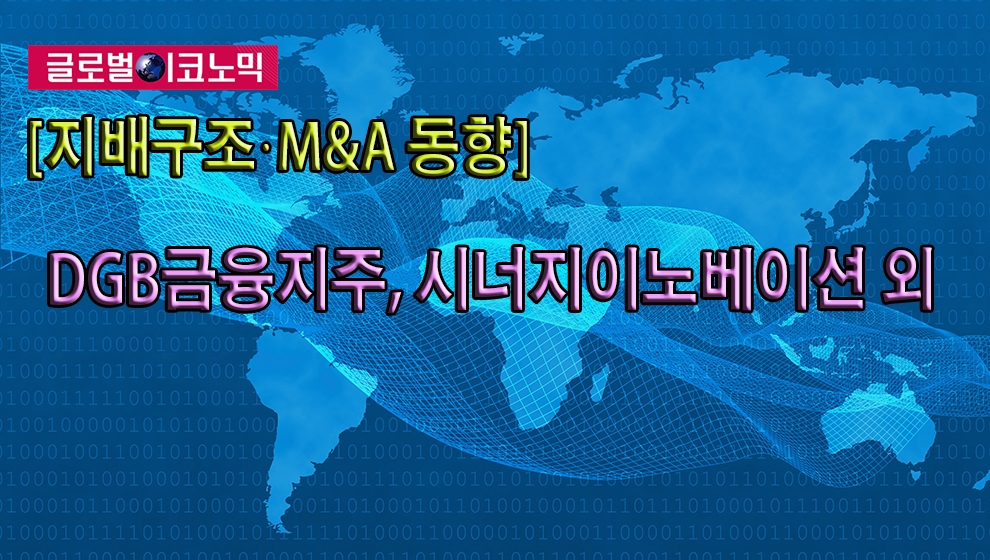 글로벌이코노믹

[지배구조·M&A 동향]

DGB금융지주, 시너지이노베이션 외